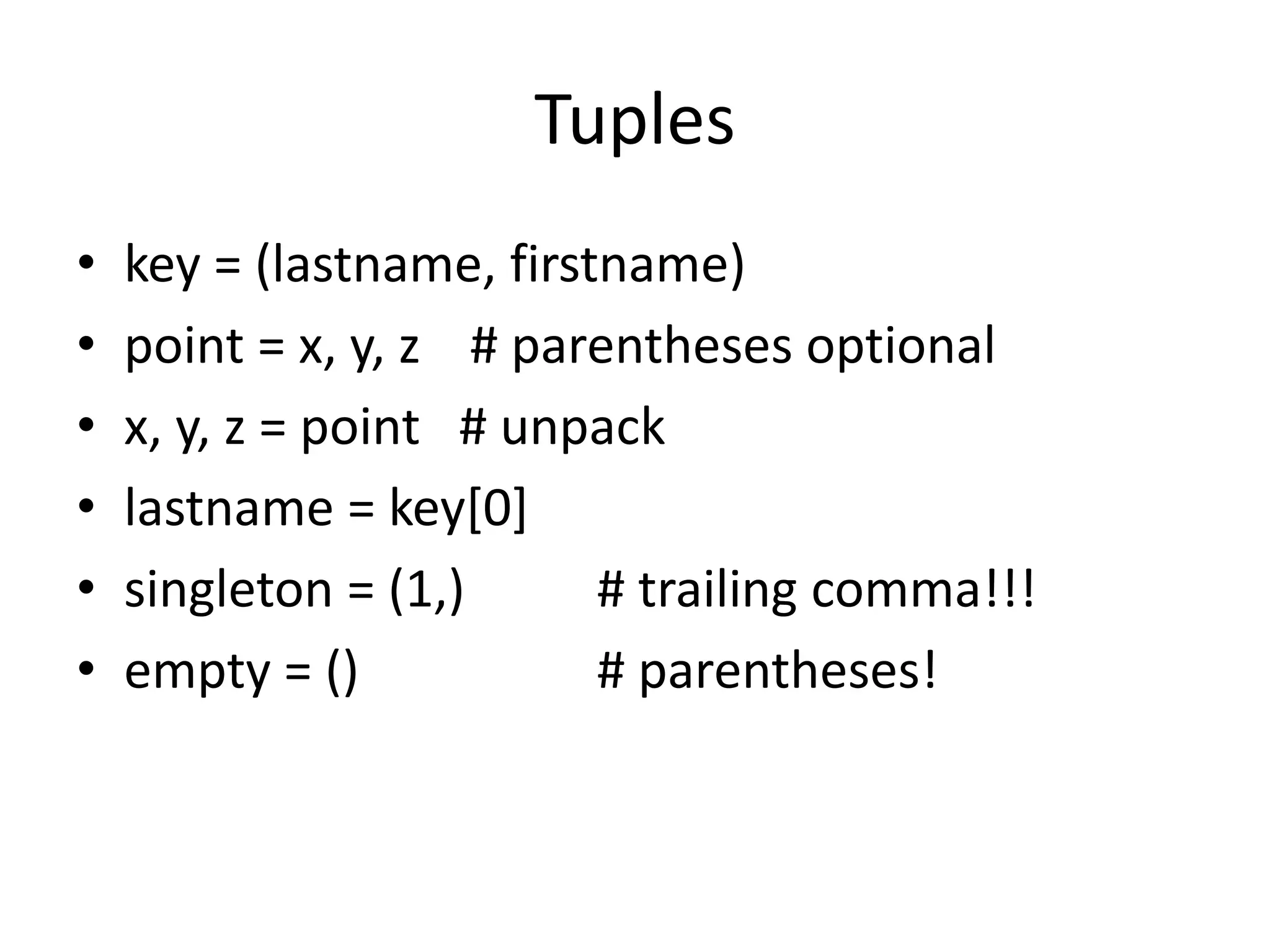 Tuples

• key = (lastname, firstname)
• point = x, y, z # parentheses optional
• x, y, z = point # unpack
• lastname = key[0]
• singleton = (1,) # trailing comma!!!
• empty = () # parentheses!